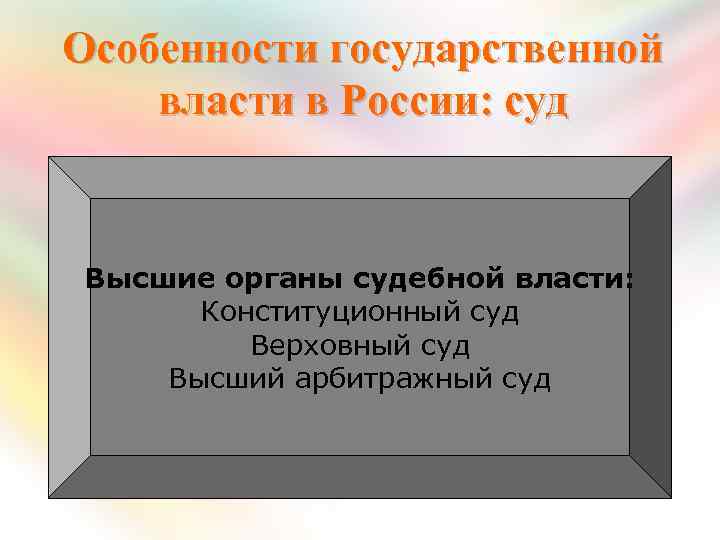 Особенности государственной власти в России: суд

Высшие органы судебной власти:
Конституционный суд
Верховный суд
Высший арбитражный суд